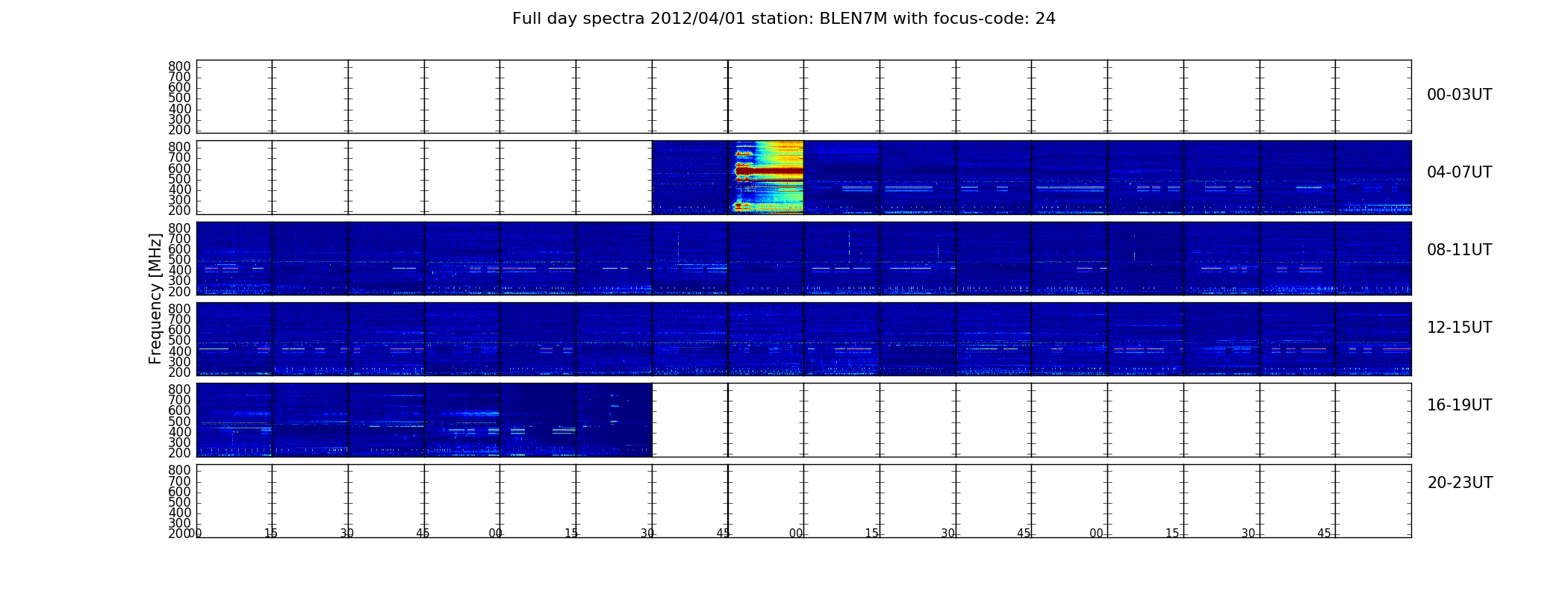 Full day spectra 2012/04/01 station: BLEN7M with focus-code: 24

Frequency [MHz]

800
700
600
500
400
300
200

00-03UT

800
700
600
500
400
300
200

04-07UT

800
700
600
500
400
300
200

08-11UT

800
700
600
500
400
300
200

12-15UT

800
700
600
500
400
300
200

16-19UT

800
700
600
500
400
300
200

20-23UT

00 15 30 45 00 15 30 45 00 15 30 45 00 15 30 45